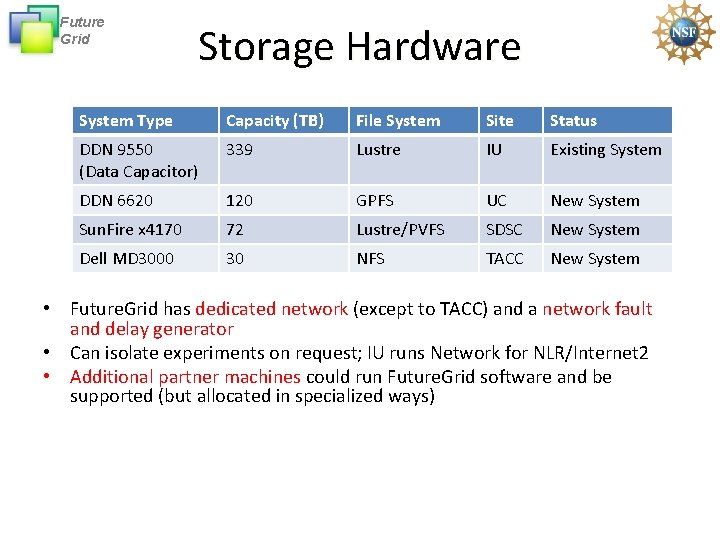 Future Grid

NSF

Storage Hardware

| System Type | Capacity (TB) | File System | Site | Status |
|---|---|---|---|---|
| DDN 9550 (Data Capacitor) | 339 | Lustre | IU | Existing System |
| DDN 6620 | 120 | GPFS | UC | New System |
| SunFire x4170 | 72 | Lustre/PVFS | SDSC | New System |
| Dell MD3000 | 30 | NFS | TACC | New System |

• FutureGrid has dedicated network (except to TACC) and a network fault and delay generator
• Can isolate experiments on request; IU runs Network for NLR/Internet2
• Additional partner machines could run FutureGrid software and be supported (but allocated in specialized ways)